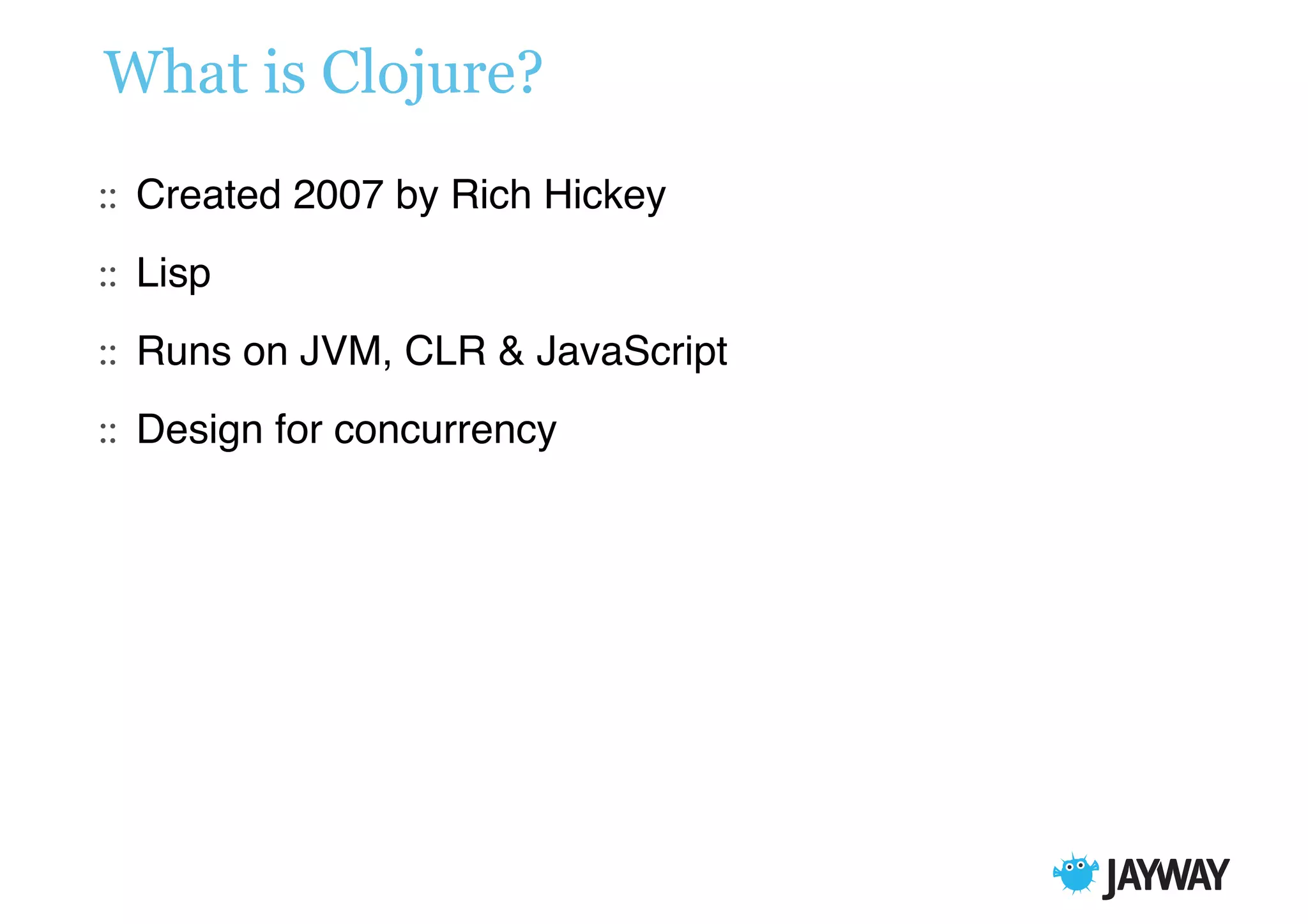 What is Clojure?

:: Created 2007 by Rich Hickey

:: Lisp

:: Runs on JVM, CLR & JavaScript

:: Design for concurrency

JAYWAY